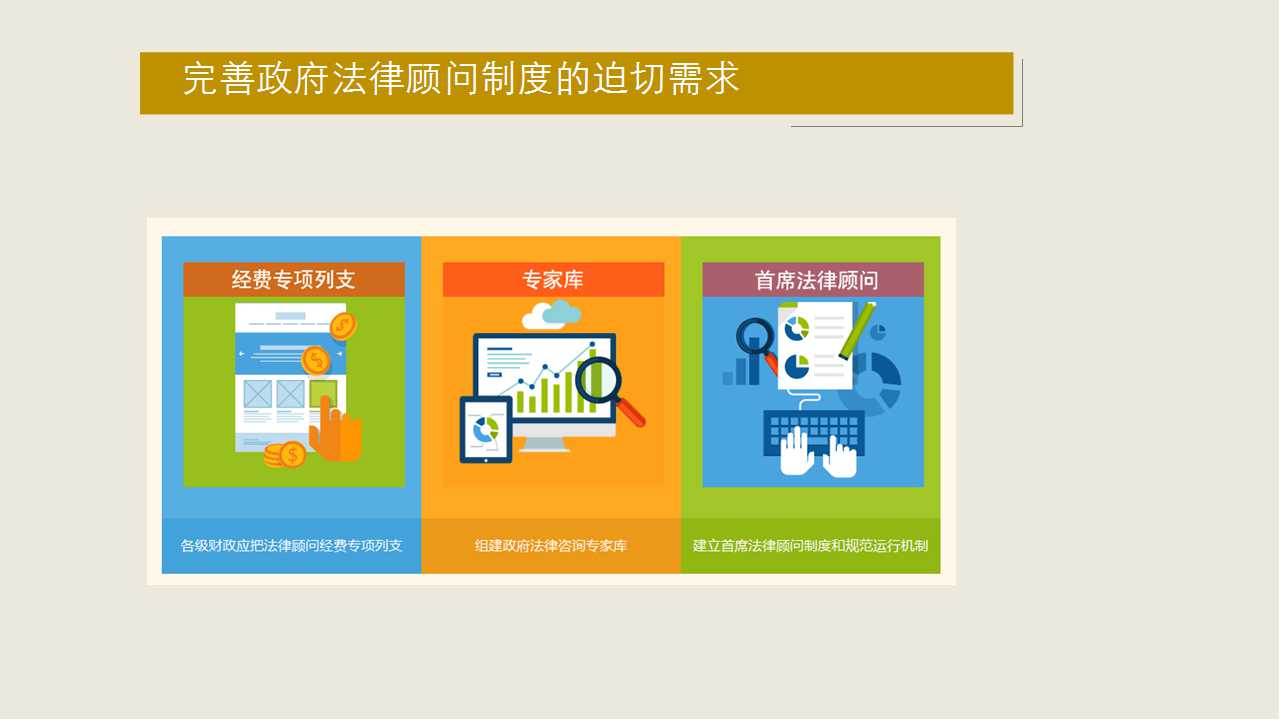 完善政府法律顾问制度的迫切需求

经费专项列支

各级财政应把法律顾问经费专项列支

专家库

组建政府法律咨询专家库

首席法律顾问

建立首席法律顾问制度和规范运行机制